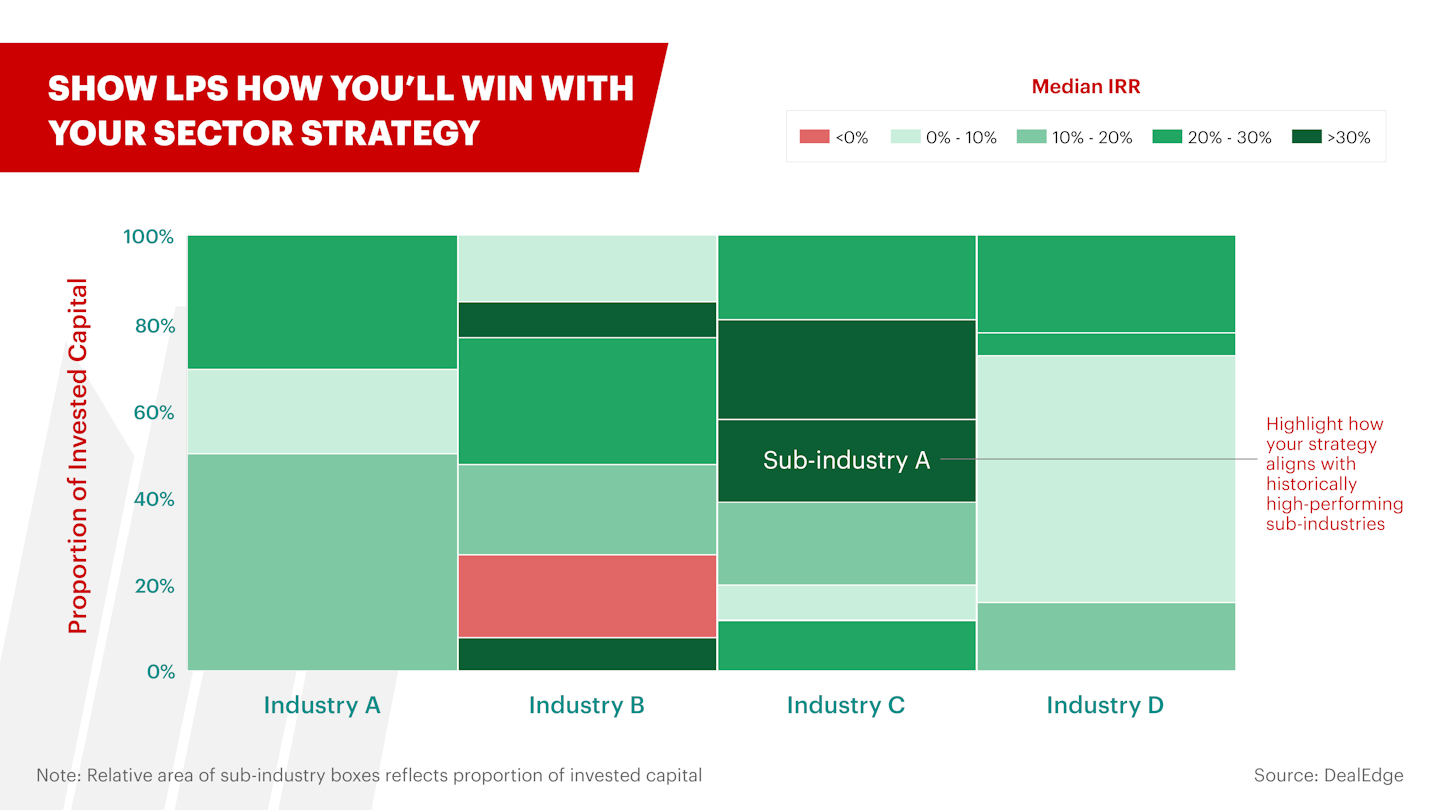 SHOW LPS HOW YOU'LL WIN WITH YOUR SECTOR STRATEGY

Median IRR

<0%
0% - 10%
10% - 20%
20% - 30%
>30%

Proportion of Invested Capital

100%
80%
60%
40%
20%
0%

Sub-industry A

Highlight how your strategy aligns with historically high-performing sub-industries

Industry A
Industry B
Industry C
Industry D

Note: Relative area of sub-industry boxes reflects proportion of invested capital

Source: DealEdge